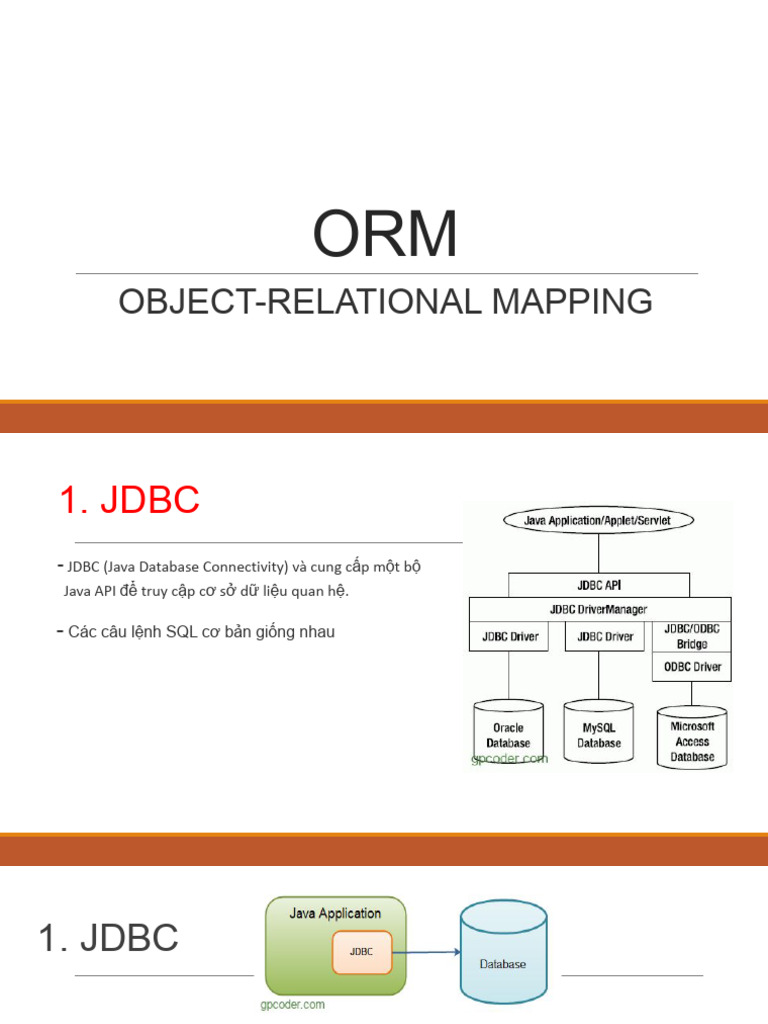 ORM

OBJECT-RELATIONAL MAPPING

1. JDBC

- JDBC (Java Database Connectivity) và cung cấp một bộ Java API để truy cập cơ sở dữ liệu quan hệ.

- Các câu lệnh SQL cơ bản giống nhau

Java Application/Applet/Servlet

JDBC API

JDBC DriverManager

JDBC Driver

JDBC Driver

JDBC/ODBC Bridge

ODBC Driver

Oracle Database

MySQL Database

Microsoft Access Database

gpcoder.com

1. JDBC

Java Application

JDBC

Database

gpcoder.com